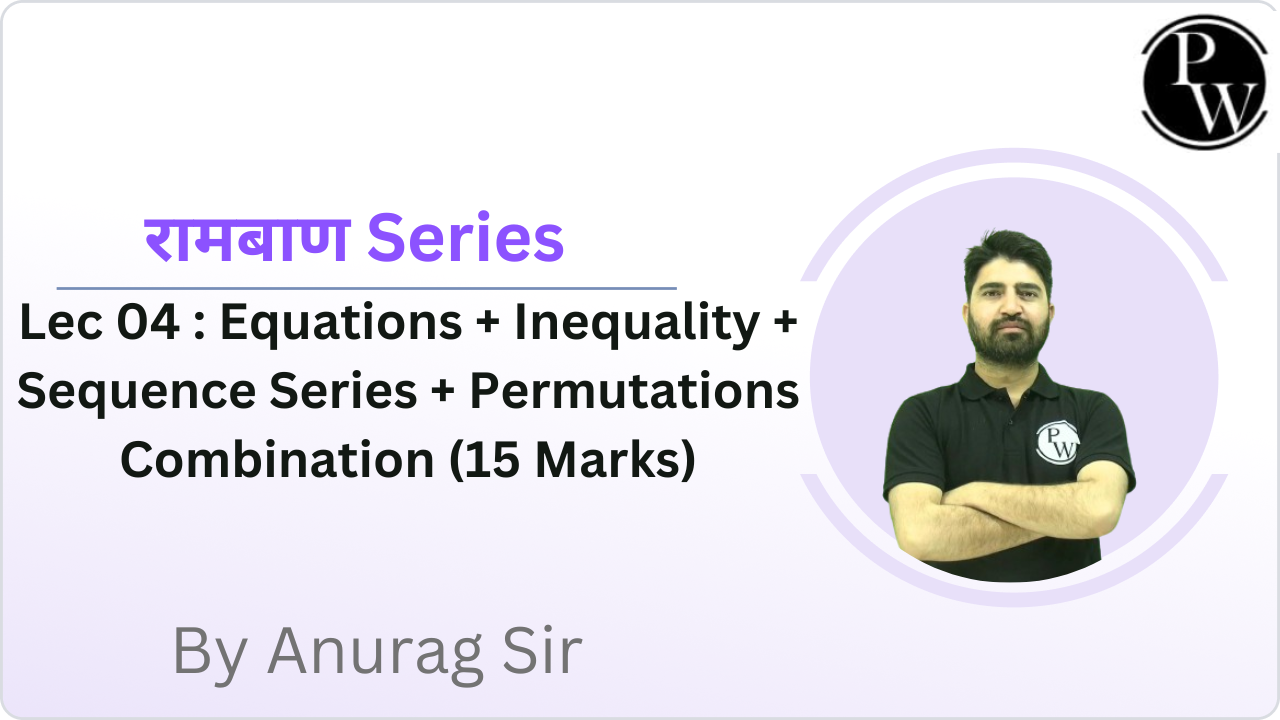 PW

रामबाण Series

Lec 04 : Equations + Inequality + Sequence Series + Permutations Combination (15 Marks)

PW

By Anurag Sir